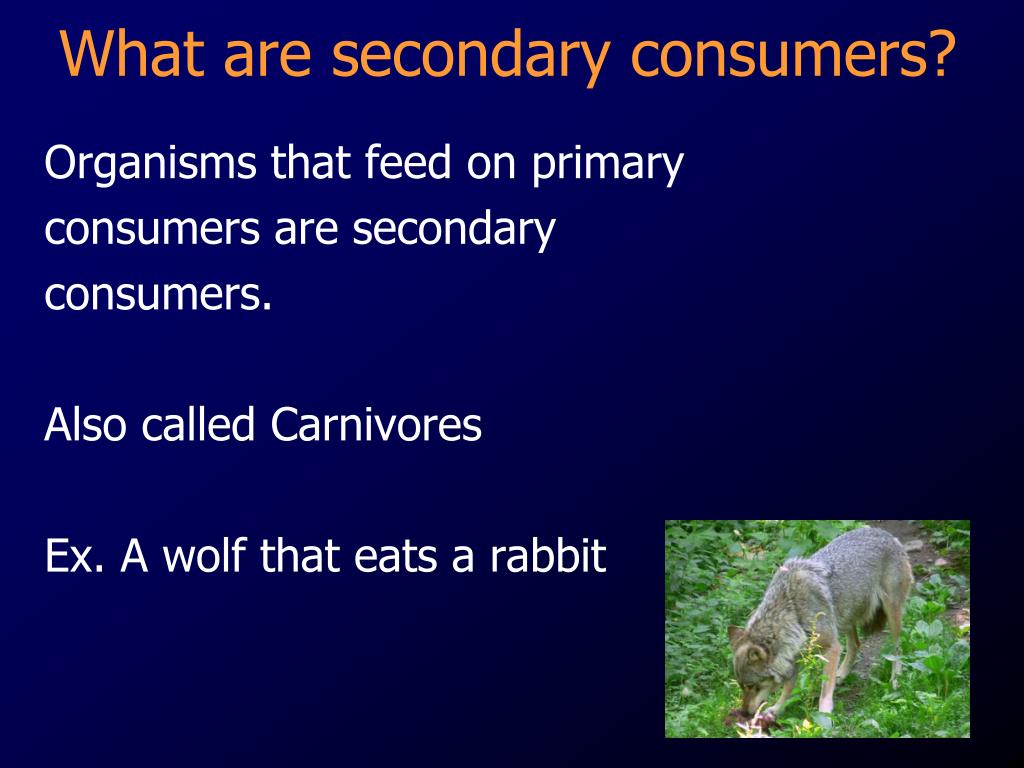 What are secondary consumers?

Organisms that feed on primary consumers are secondary consumers.

Also called Carnivores

Ex. A wolf that eats a rabbit